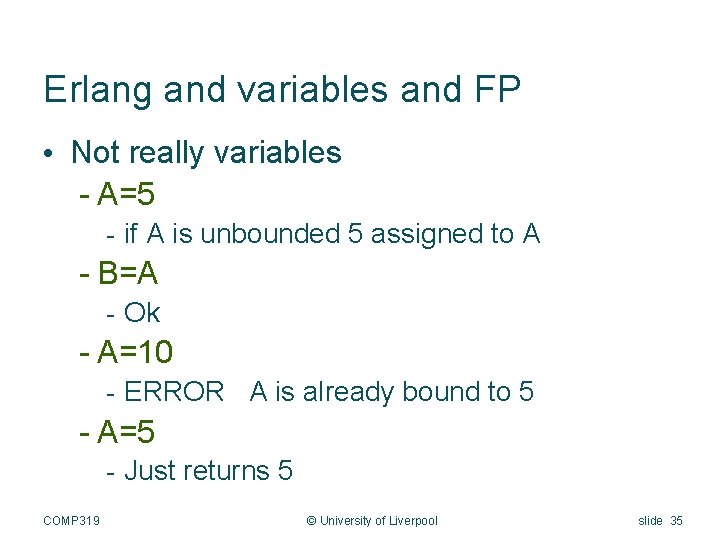 Erlang and variables and FP

• Not really variables
  - A=5
    - if A is unbounded 5 assigned to A
  - B=A
    - Ok
  - A=10
    - ERROR A is already bound to 5
  - A=5
    - Just returns 5

COMP319 © University of Liverpool slide 35